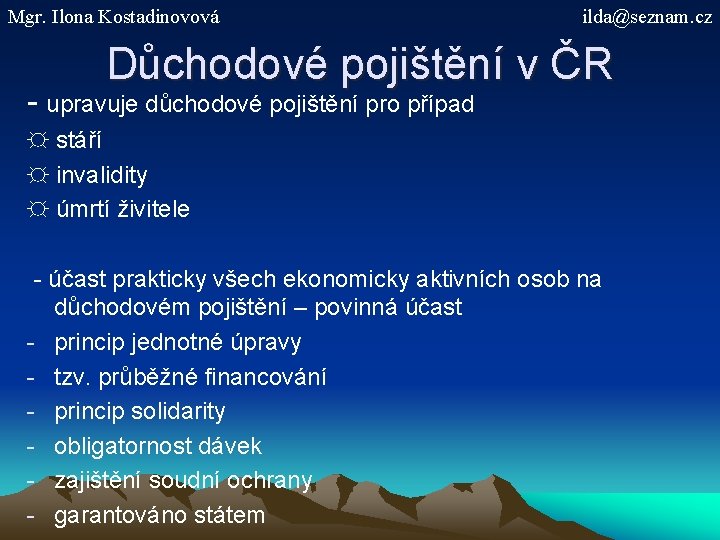 Mgr. Ilona Kostadinovová

ilda@seznam.cz

Důchodové pojištění v ČR

- upravuje důchodové pojištění pro případ
☼ stáří
☼ invalidity
☼ úmrtí živitele

- účast prakticky všech ekonomicky aktivních osob na důchodovém pojištění – povinná účast
- princip jednotné úpravy
- tzv. průběžné financování
- princip solidarity
- obligatornost dávek
- zajištění soudní ochrany
- garantováno státem